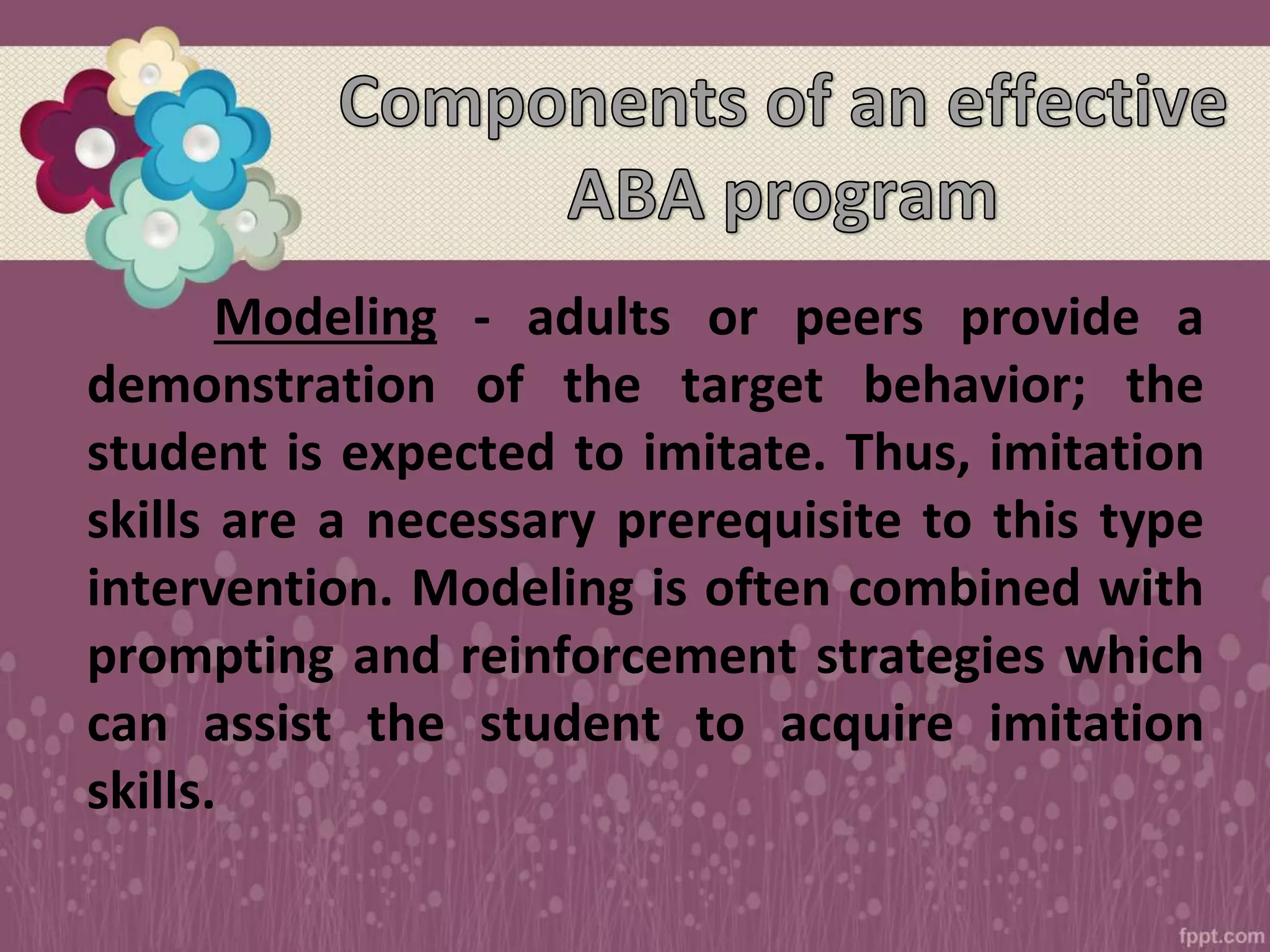 Components of an effective ABA program

Modeling - adults or peers provide a demonstration of the target behavior; the student is expected to imitate. Thus, imitation skills are a necessary prerequisite to this type intervention. Modeling is often combined with prompting and reinforcement strategies which can assist the student to acquire imitation skills.

fppt.com